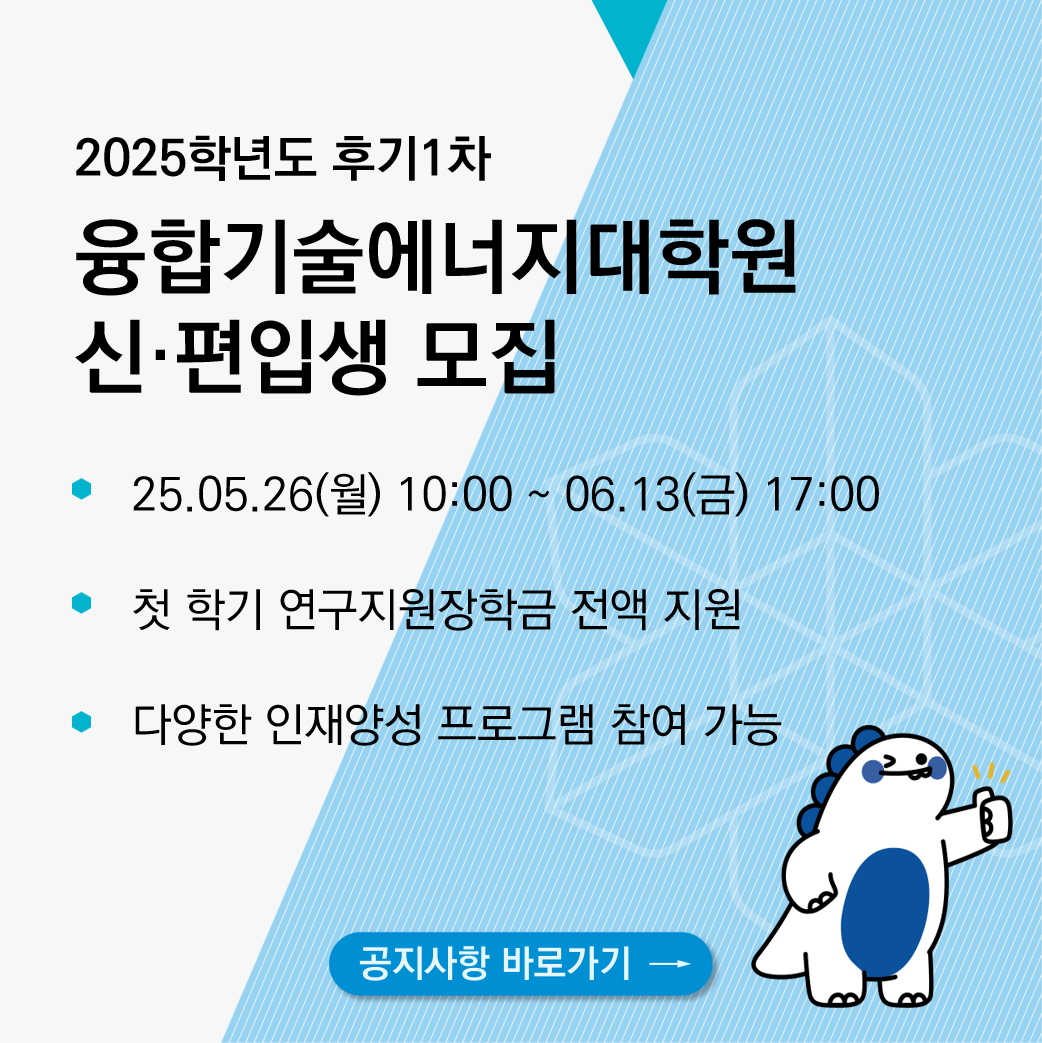 2025학년도 후기1차

융합기술에너지대학원
신·편입생 모집

25.05.26(월) 10:00 ~ 06.13(금) 17:00

첫 학기 연구지원장학금 전액 지원

다양한 인재양성 프로그램 참여 가능

공지사항 바로가기 →